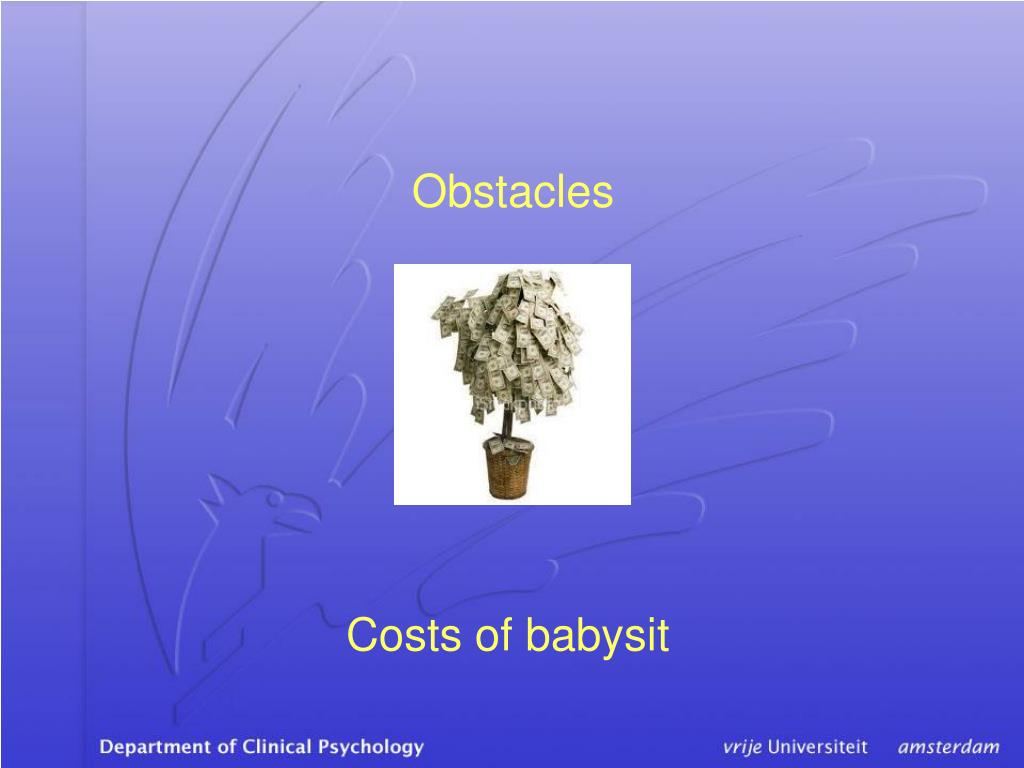 Obstacles

Costs of babysit

Department of Clinical Psychology

vrije Universiteit amsterdam